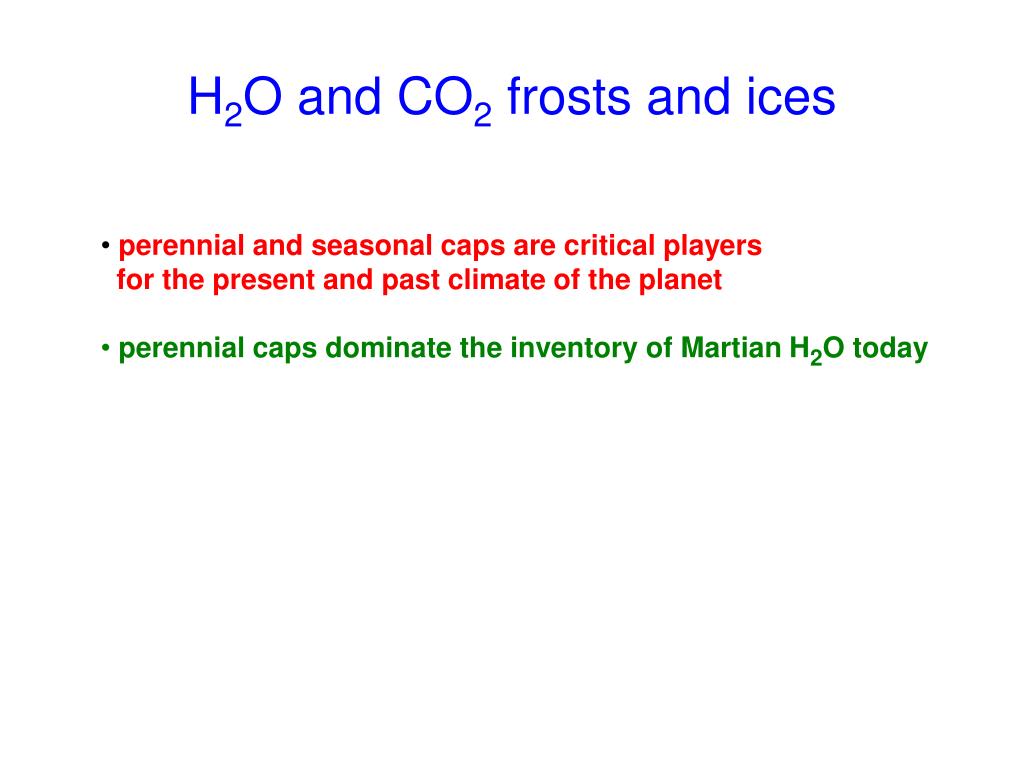 $H_2O$ and $CO_2$ frosts and ices

• perennial and seasonal caps are critical players for the present and past climate of the planet

• perennial caps dominate the inventory of Martian $H_2O$ today